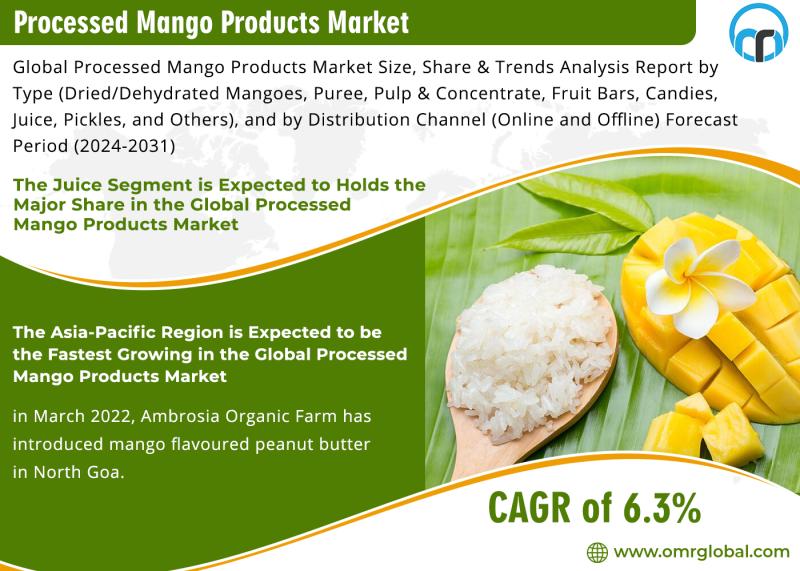 Processed Mango Products Market

Global Processed Mango Products Market Size, Share & Trends Analysis Report by Type (Dried/Dehydrated Mangoes, Puree, Pulp & Concentrate, Fruit Bars, Candies, Juice, Pickles, and Others), and by Distribution Channel (Online and Offline) Forecast Period (2024-2031)

The Juice Segment is Expected to Holds the Major Share in the Global Processed Mango Products Market

The Asia-Pacific Region is Expected to be the Fastest Growing in the Global Processed Mango Products Market

in March 2022, Ambrosia Organic Farm has introduced mango flavoured peanut butter in North Goa.

CAGR of 6.3%

www.omrglobal.com